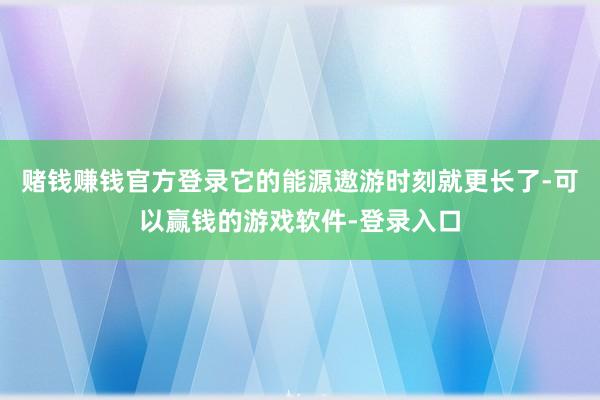 赌钱赚钱官方登录它的能源遨游时刻就更长了-可以赢钱的游戏软件-登录入口